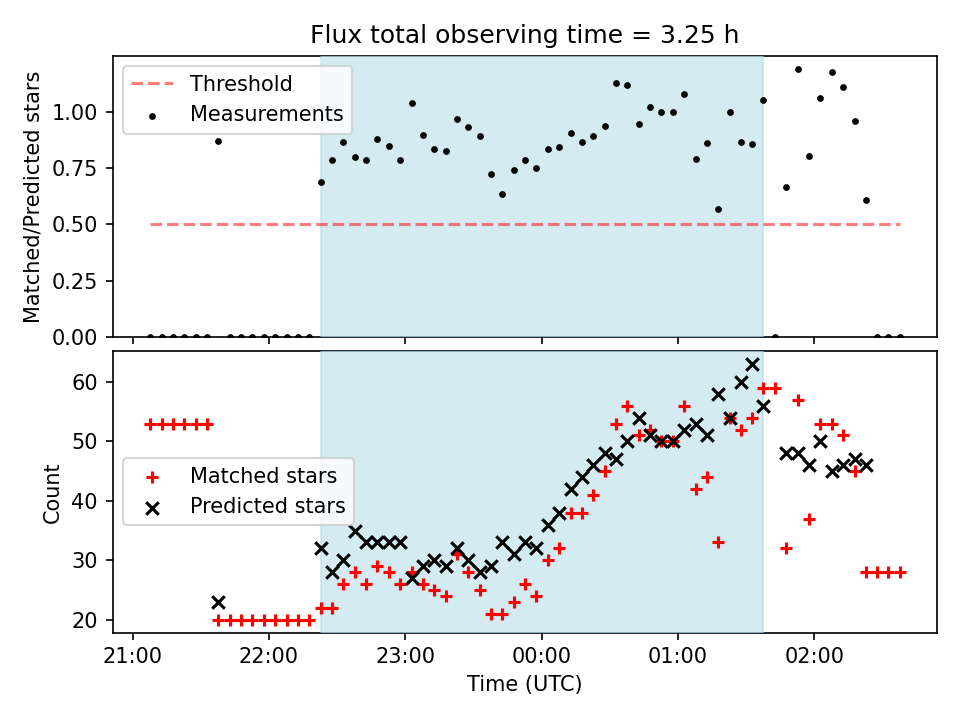 Flux total observing time = 3.25 h

Threshold
Measurements

Matched/Predicted stars

1.00
0.75
0.50
0.25
0.00

Matched stars
Predicted stars

Count

60
50
40
30
20

21:00
22:00
23:00
00:00
01:00
02:00

Time (UTC)